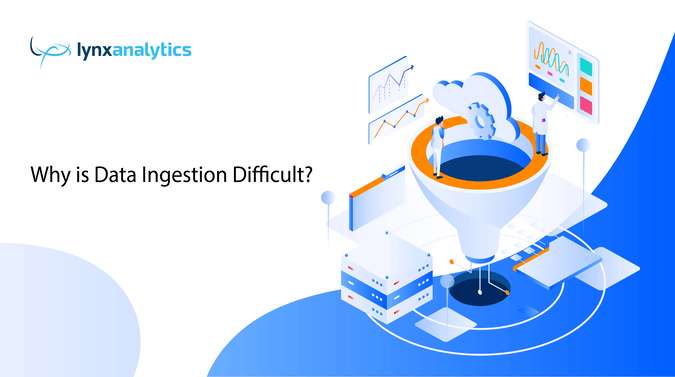 lynxanalytics

Why is Data Ingestion Difficult?